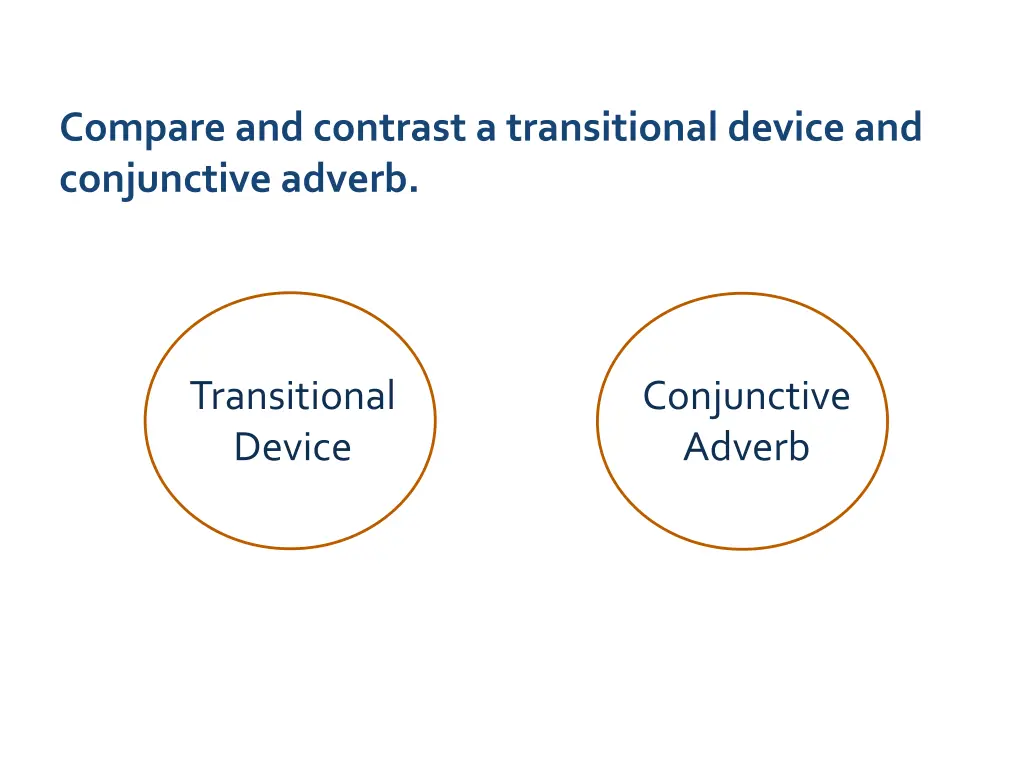 Compare and contrast a transitional device and conjunctive adverb.

Transitional Device

Conjunctive Adverb